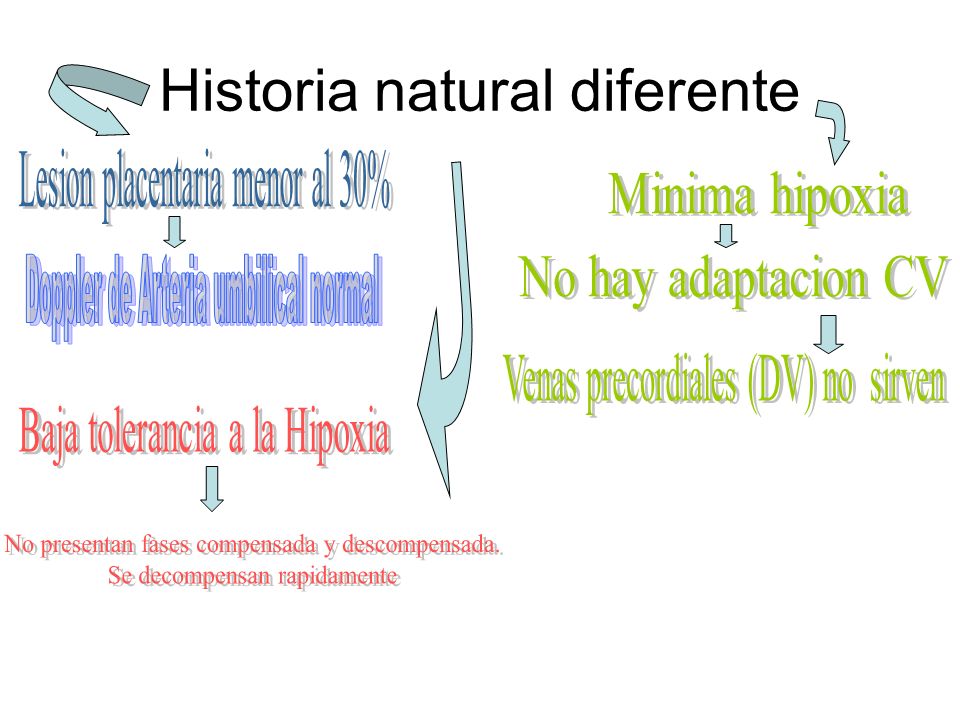 Historia natural diferente

Lesion placentaria menor al 30%

Doppler de Arteria umbilical normal

Baja tolerancia a la Hipoxia

No presentan fases compensada y descompensada. Se decompensan rapidamente

Minima hipoxia

No hay adaptacion CV

Venas precordiales (DV) no sirven